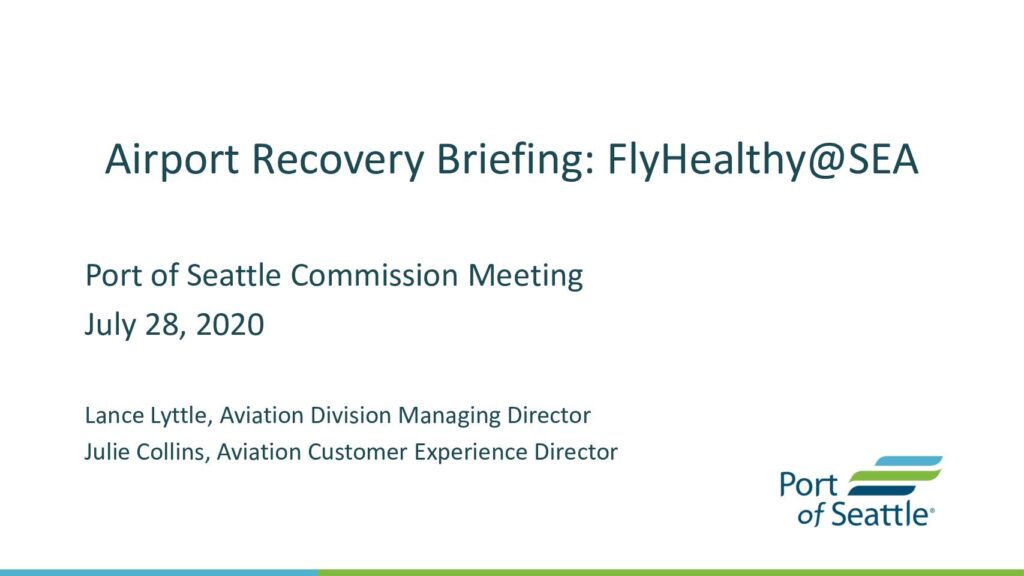 Airport Recovery Briefing: FlyHealthy@SEA

Port of Seattle Commission Meeting
July 28, 2020

Lance Lyttle, Aviation Division Managing Director
Julie Collins, Aviation Customer Experience Director

Port of Seattle®